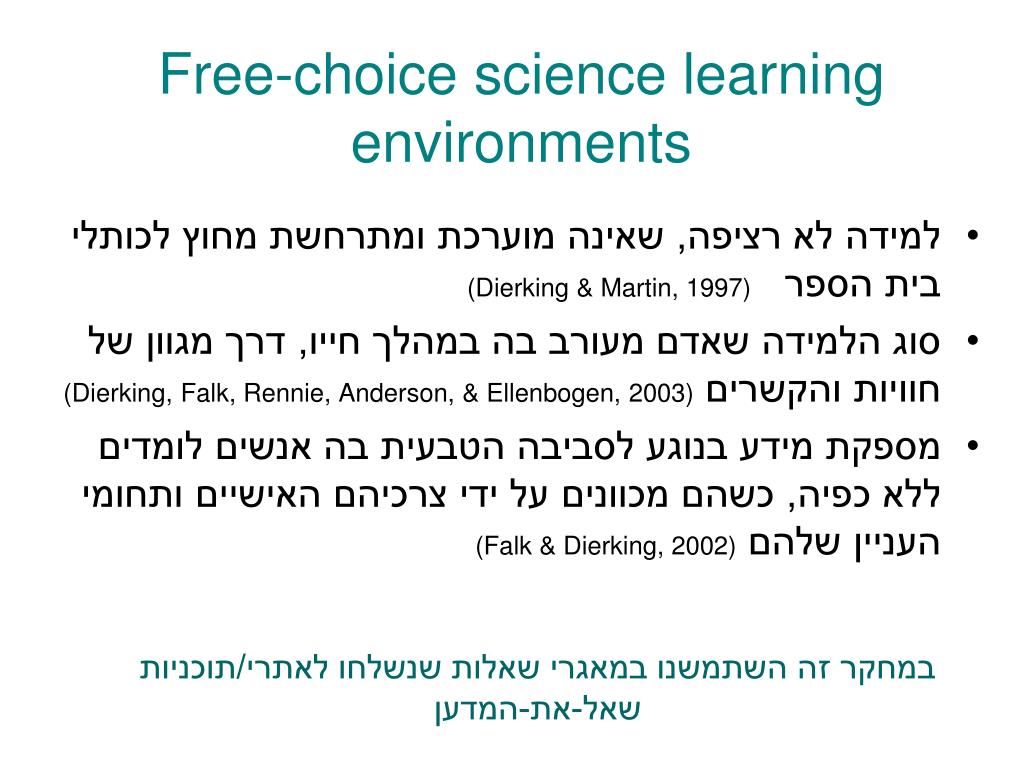 Free-choice science learning environments

• למידה לא רציפה, שאינה מוערכת ומתרחשת מחוץ לכותלי בית הספר (Dierking & Martin, 1997)

• סוג הלמידה שאדם מעורב בה במהלך חייו, דרך מגוון של חוויות והקשרים (Dierking, Falk, Rennie, Anderson, & Ellenbogen, 2003)

• מספקת מידע בנוגע לסביבה הטבעית בה אנשים לומדים ללא כפיה, כשהם מכוונים על ידי צרכיהם האישיים ותחומי העניין שלהם (Falk & Dierking, 2002)

במחקר זה השתמשנו במאגרי שאלות שנשלחו לאתרי/תוכניות שאל-את-המדען